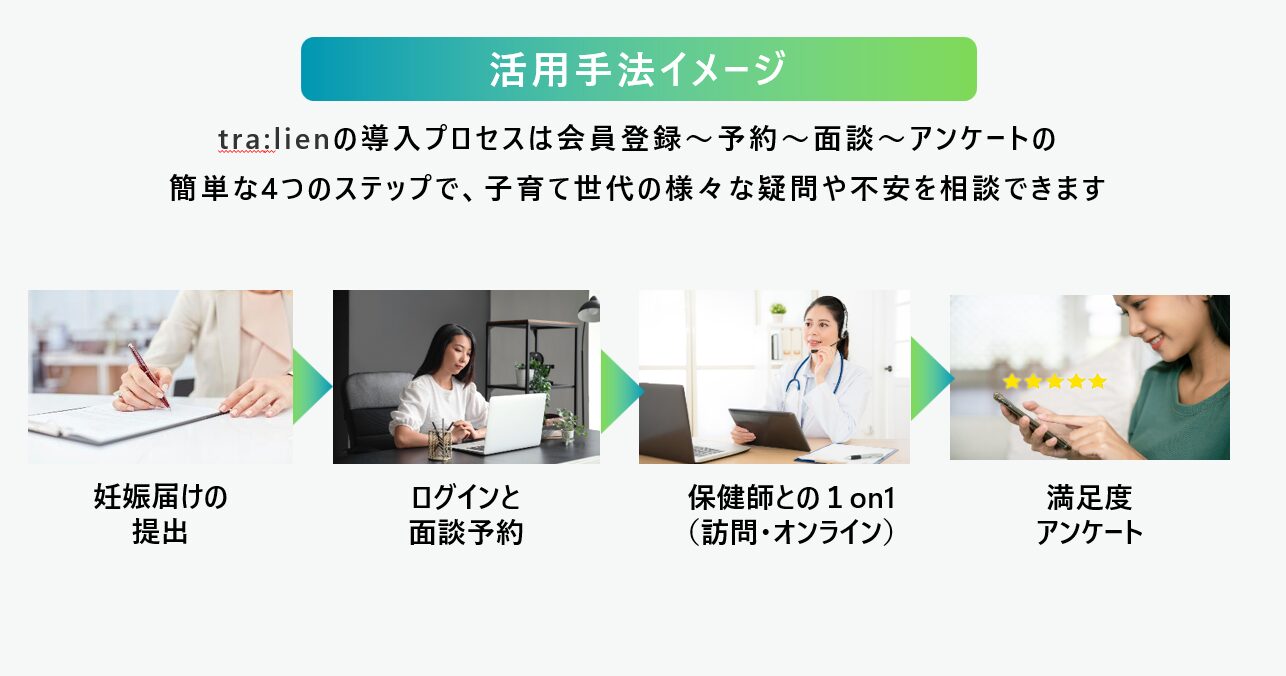 活用手法イメージ

tra:lienの導入プロセスは会員登録～予約～面談～アンケートの簡単な4つのステップで、子育て世代の様々な疑問や不安を相談できます

妊娠届けの提出

ログインと面談予約

保健師との１on1（訪問・オンライン）

満足度アンケート